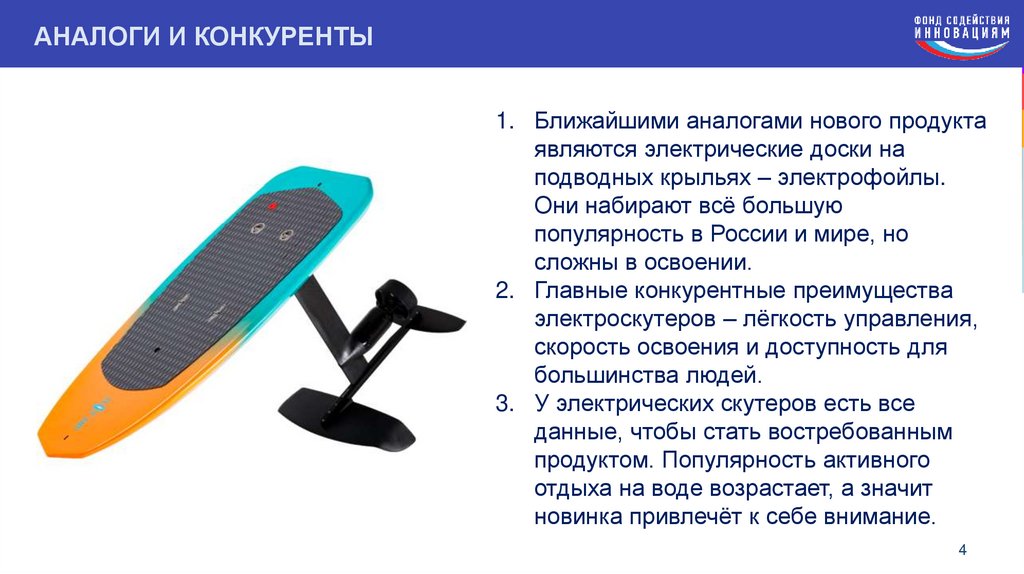 АНАЛОГИ И КОНКУРЕНТЫ

ФОНД СОДЕЙСТВИЯ ИННОВАЦИЯМ

1. Ближайшими аналогами нового продукта являются электрические доски на подводных крыльях – электрофойлы. Они набирают всё большую популярность в России и мире, но сложны в освоении.
2. Главные конкурентные преимущества электроскутеров – лёгкость управления, скорость освоения и доступность для большинства людей.
3. У электрических скутеров есть все данные, чтобы стать востребованным продуктом. Популярность активного отдыха на воде возрастает, а значит новинка привлечёт к себе внимание.

4